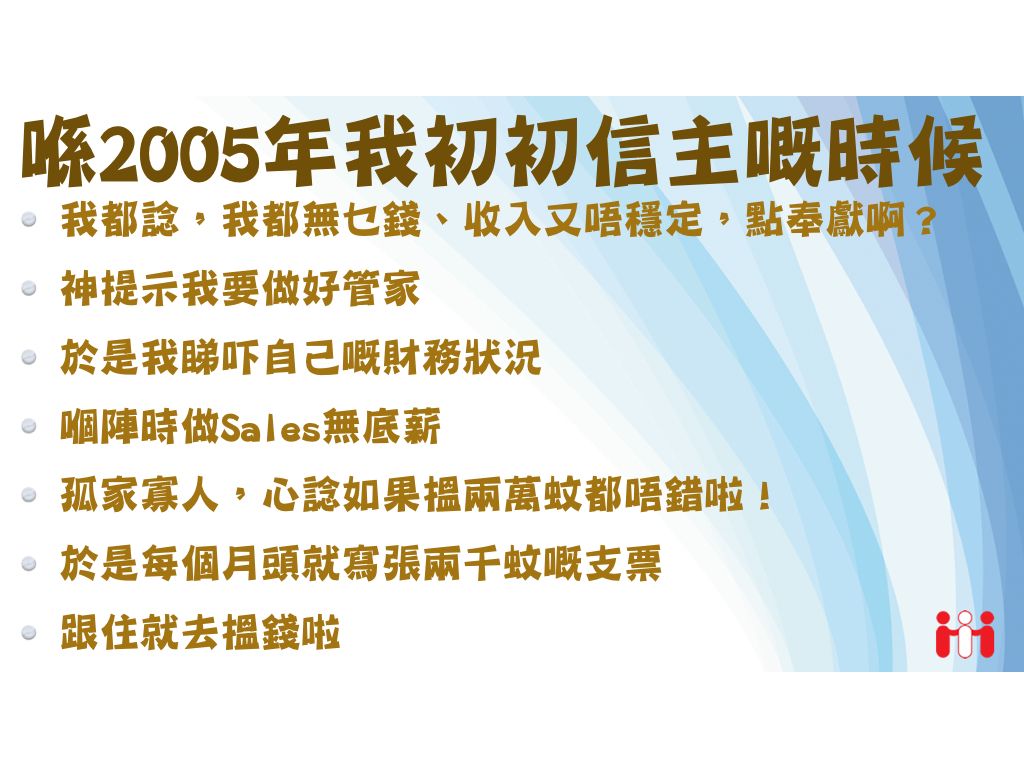 喺2005年我初初信主嘅時候

我都諗，我都無乜錢、收入又唔穩定，點奉獻啊？

神提示我要做好管家

於是我睇吓自己嘅財務狀況

嗰陣時做Sales無底薪

孤家寡人，心諗如果搵兩萬蚊都唔錯啦！

於是每個月頭就寫張兩千蚊嘅支票

跟住就去搵錢啦